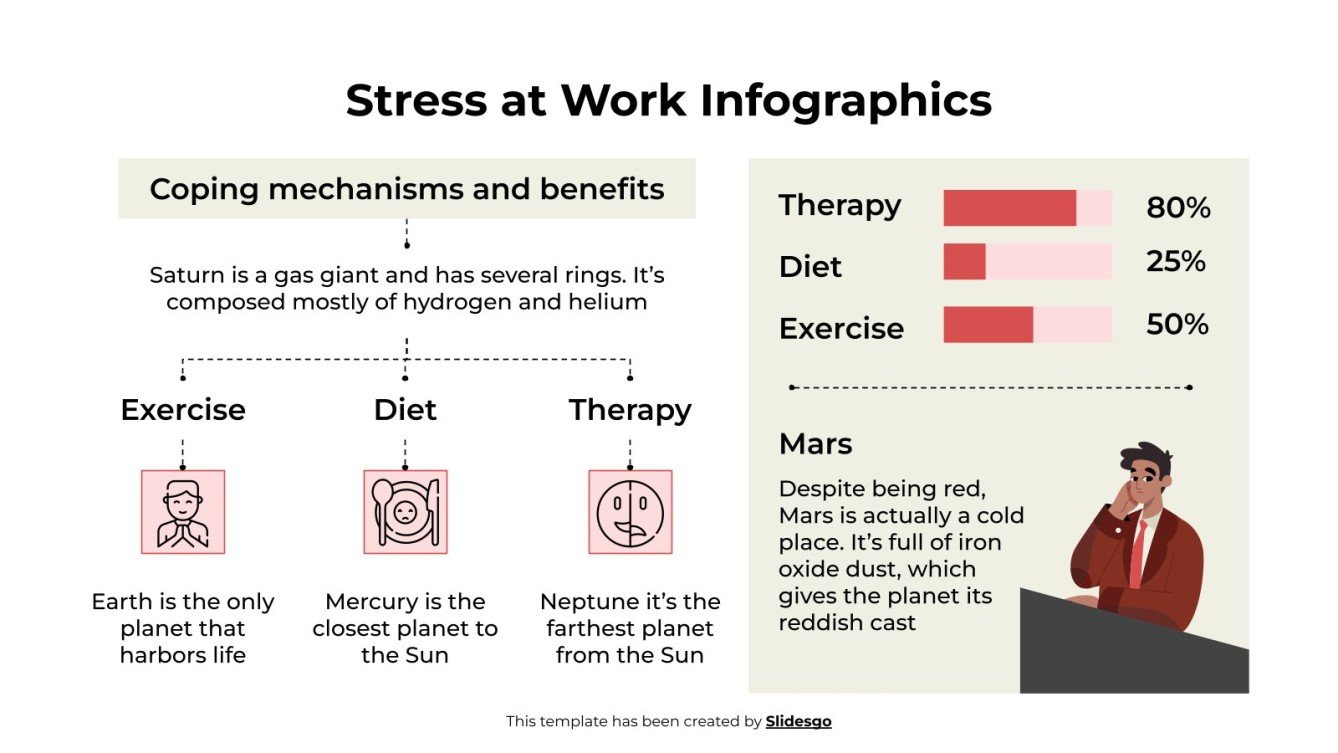 Stress at Work Infographics

Coping mechanisms and benefits

Saturn is a gas giant and has several rings. It's composed mostly of hydrogen and helium

Exercise

Earth is the only planet that harbors life

Diet

Mercury is the closest planet to the Sun

Therapy

Neptune it's the farthest planet from the Sun

Therapy 80%

Diet 25%

Exercise 50%

Mars

Despite being red, Mars is actually a cold place. It's full of iron oxide dust, which gives the planet its reddish cast

This template has been created by Slidesgo